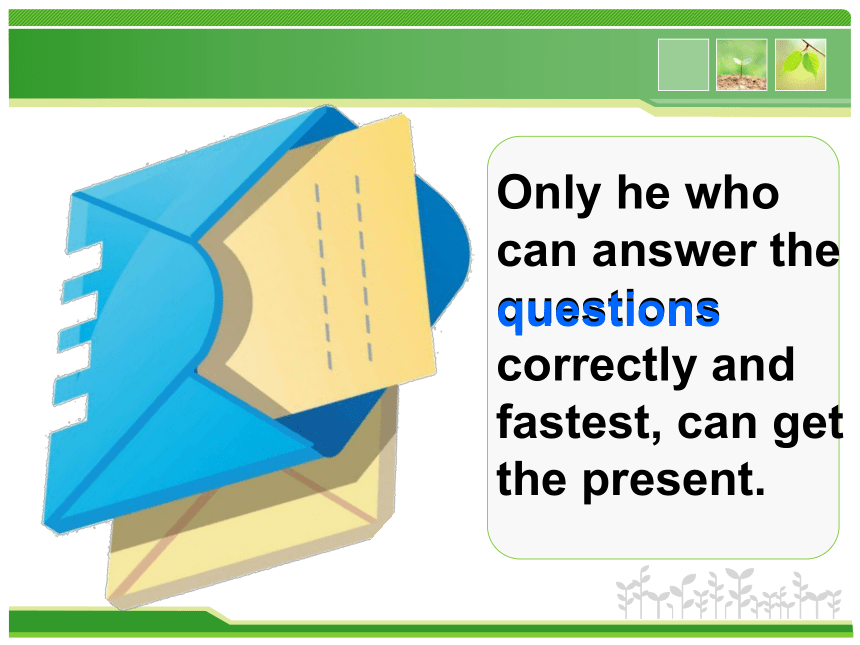 Only he who can answer the questions correctly and fastest, can get the present.